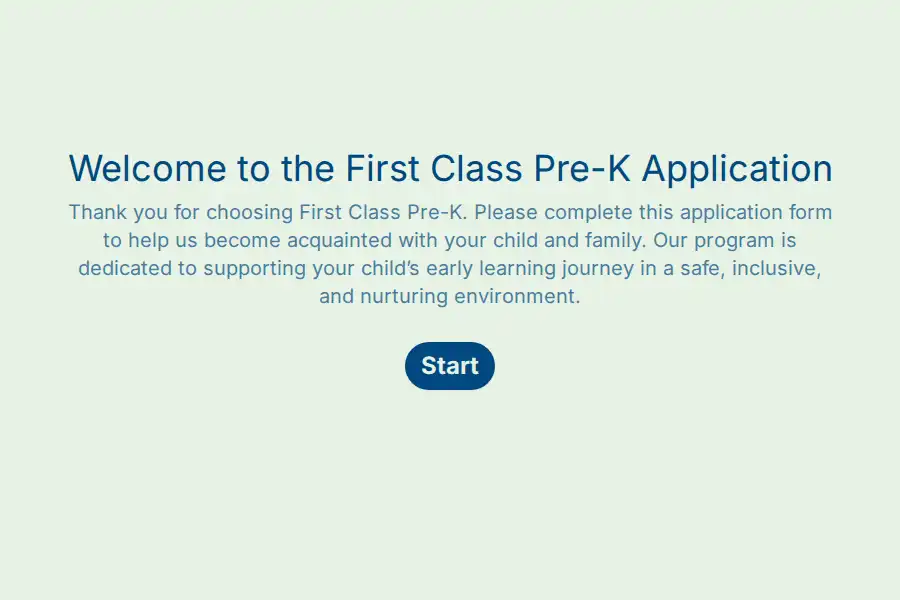 Welcome to the First Class Pre-K Application

Thank you for choosing First Class Pre-K. Please complete this application form to help us become acquainted with your child and family. Our program is dedicated to supporting your child's early learning journey in a safe, inclusive, and nurturing environment.

Start